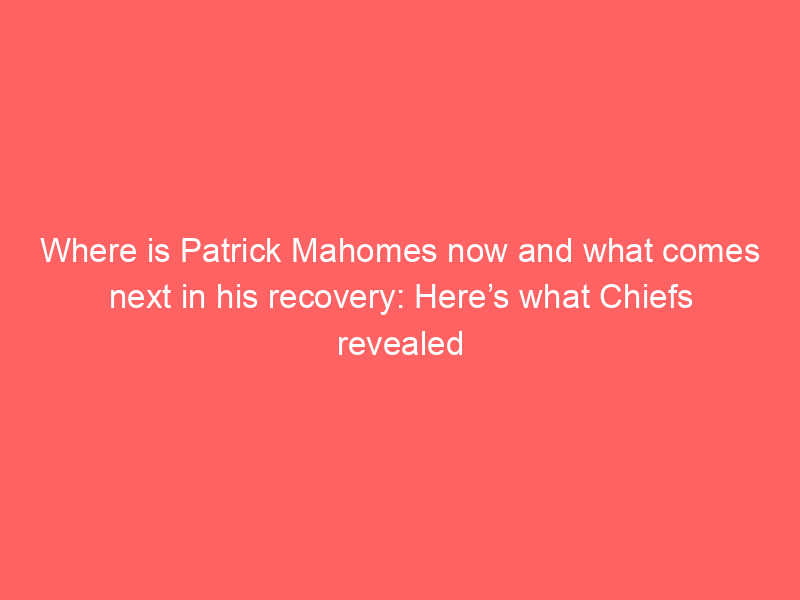 Where is Patrick Mahomes now and what comes next in his recovery: Here’s what Chiefs revealed